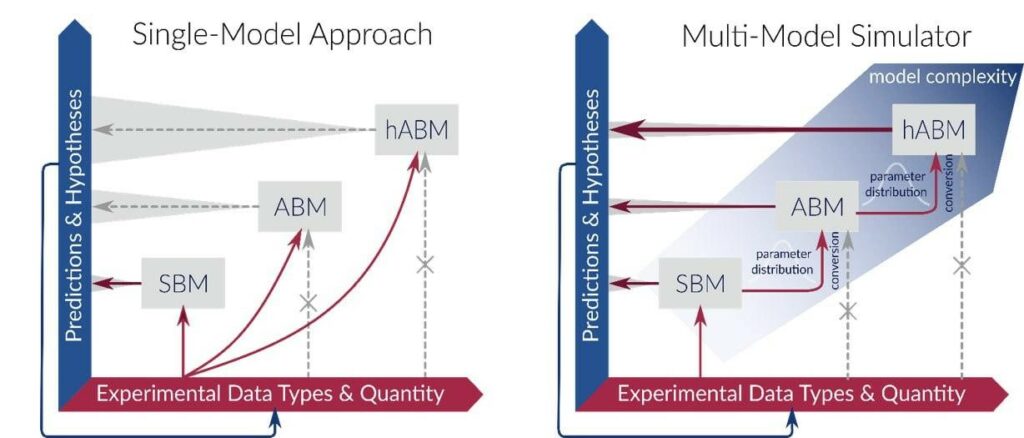 Single-Model Approach

Predictions & Hypotheses

hABM

ABM

SBM

Experimental Data Types & Quantity

Multi-Model Simulator

model complexity

Predictions & Hypotheses

hABM

parameter distribution

conversion

ABM

parameter distribution

conversion

SBM

Experimental Data Types & Quantity